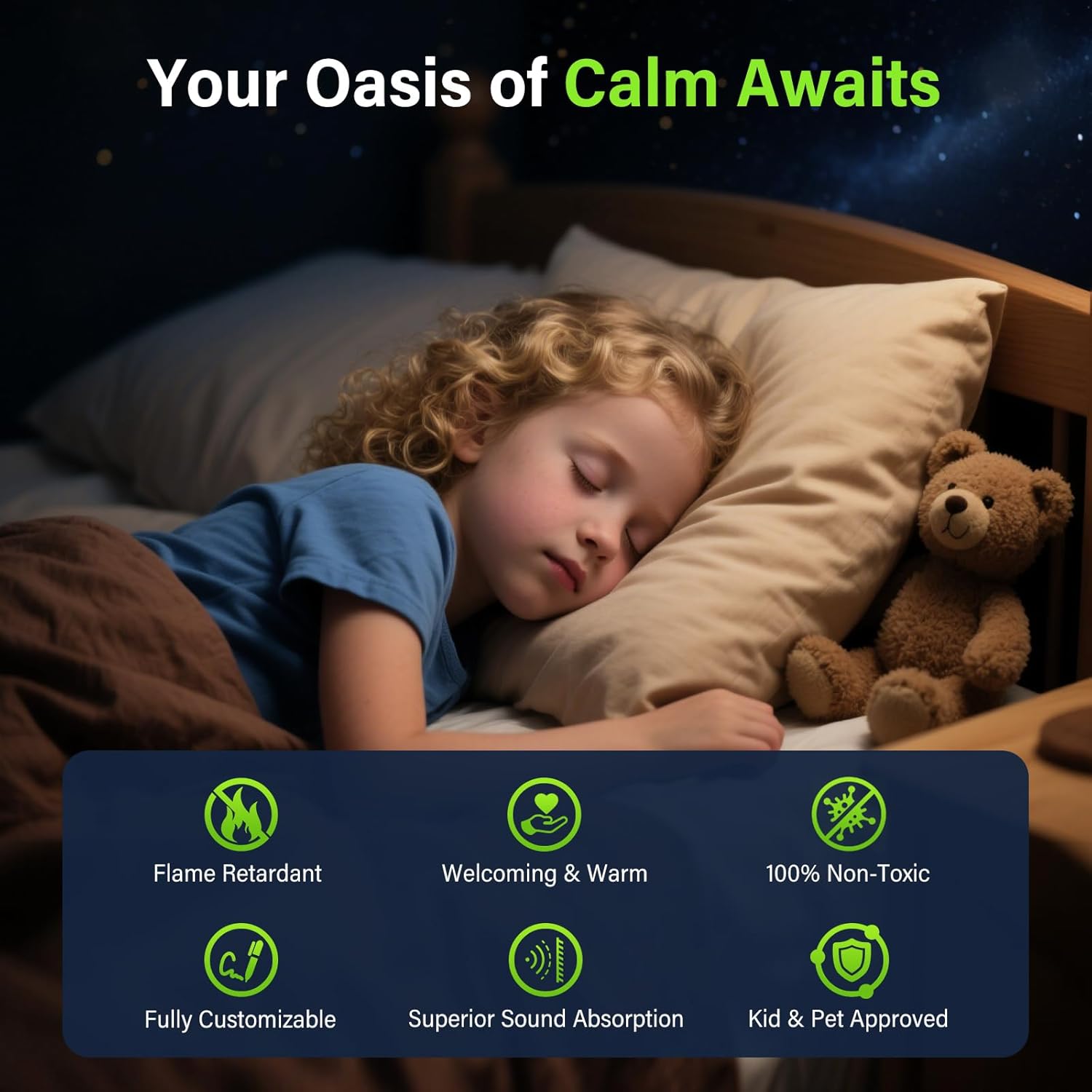 Your Oasis of Calm Awaits

Flame Retardant

Welcoming & Warm

100% Non-Toxic

Fully Customizable

Superior Sound Absorption

Kid & Pet Approved